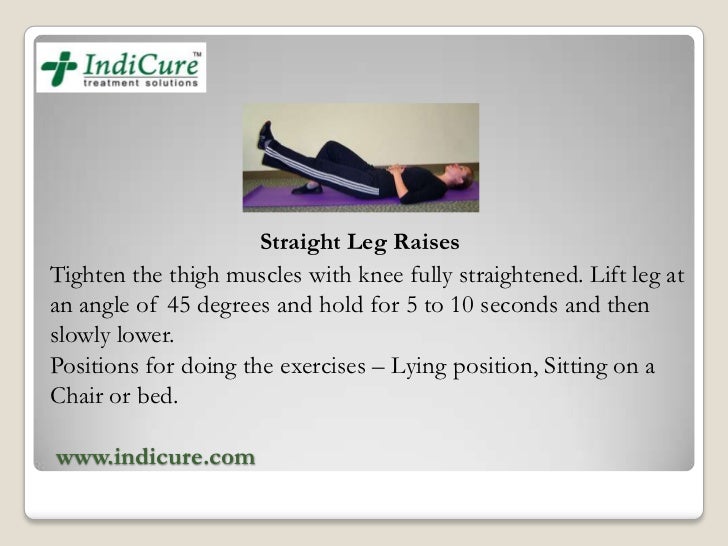 IndiCure™
treatment solutions

Straight Leg Raises

Tighten the thigh muscles with knee fully straightened. Lift leg at an angle of 45 degrees and hold for 5 to 10 seconds and then slowly lower.
Positions for doing the exercises – Lying position, Sitting on a Chair or bed.

www.indicure.com